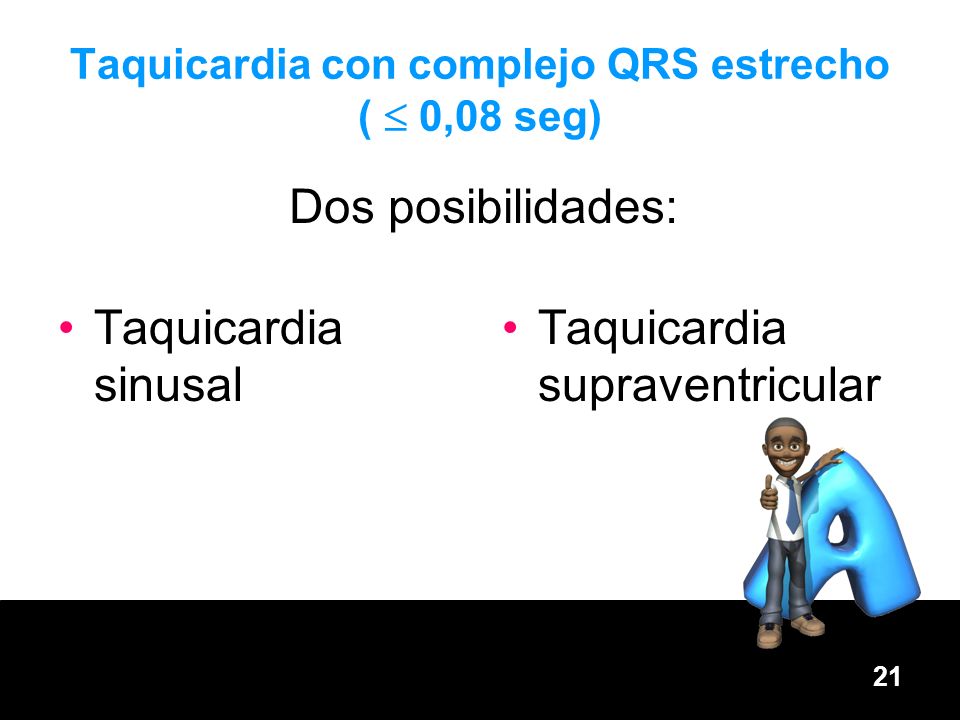 Taquicardia con complejo QRS estrecho ( $\leq$ 0,08 seg)

Dos posibilidades:

• Taquicardia sinusal

• Taquicardia supraventricular

A

21